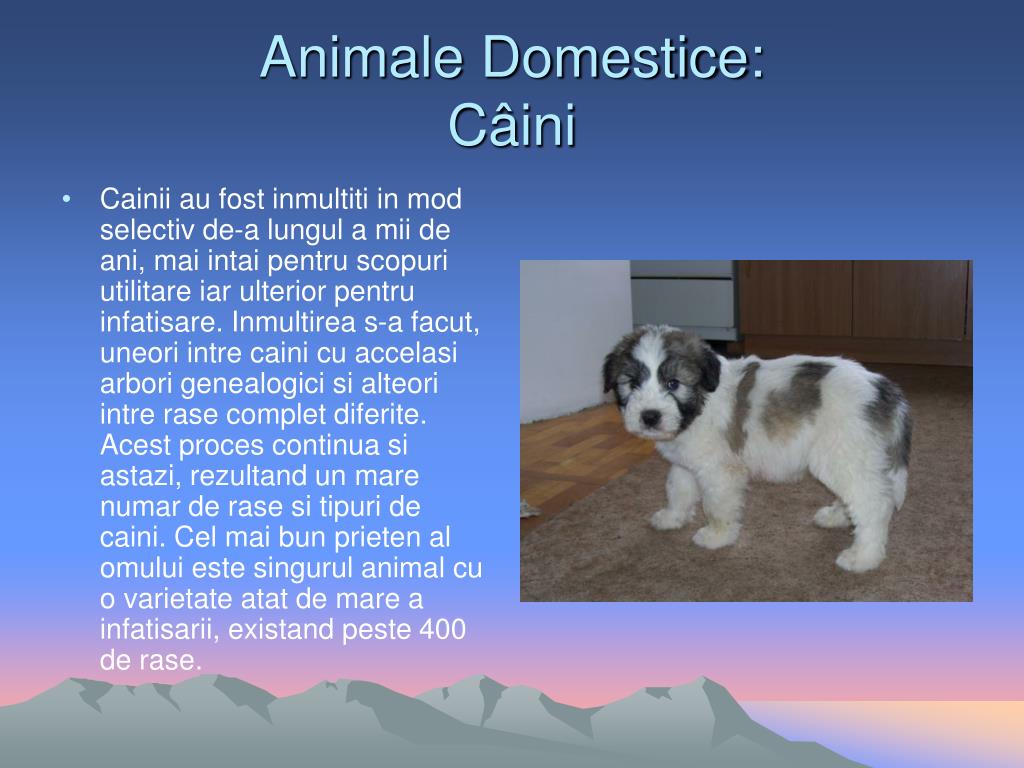 Animale Domestice:
Câini

• Cainii au fost inmultiti in mod selectiv de-a lungul a mii de ani, mai intai pentru scopuri utilitare iar ulterior pentru infatisare. Inmultirea s-a facut, uneori intre caini cu accelasi arbori genealogici si alteori intre rase complet diferite. Acest proces continua si astazi, rezultand un mare numar de rase si tipuri de caini. Cel mai bun prieten al omului este singurul animal cu o varietate atat de mare a infatisarii, existand peste 400 de rase.